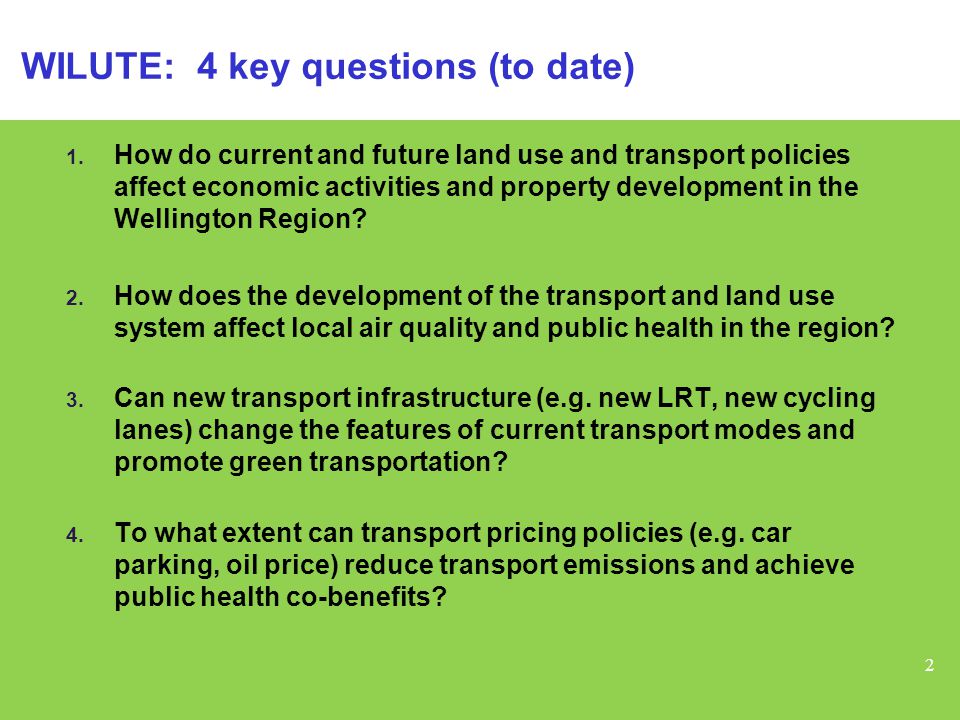 WILUTE: 4 key questions (to date)

1. How do current and future land use and transport policies affect economic activities and property development in the Wellington Region?

2. How does the development of the transport and land use system affect local air quality and public health in the region?

3. Can new transport infrastructure (e.g. new LRT, new cycling lanes) change the features of current transport modes and promote green transportation?

4. To what extent can transport pricing policies (e.g. car parking, oil price) reduce transport emissions and achieve public health co-benefits?

2